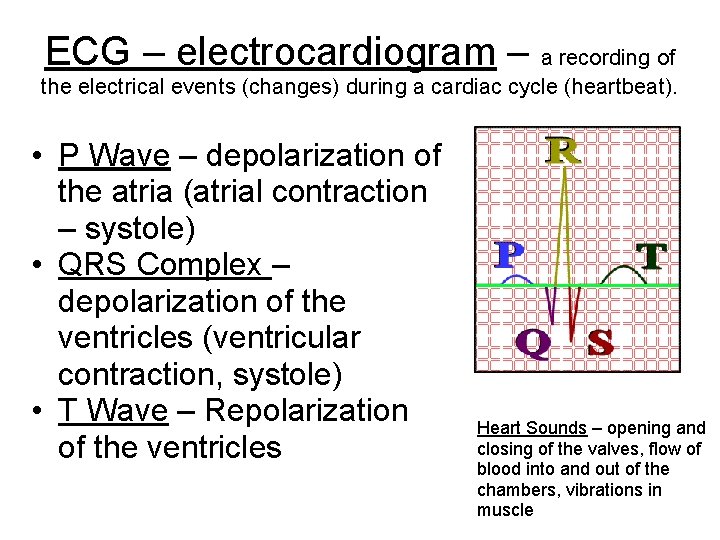 ECG – electrocardiogram – a recording of the electrical events (changes) during a cardiac cycle (heartbeat).

• P Wave – depolarization of the atria (atrial contraction – systole)
• QRS Complex – depolarization of the ventricles (ventricular contraction, systole)
• T Wave – Repolarization of the ventricles

R
P
T
Q
S

Heart Sounds – opening and closing of the valves, flow of blood into and out of the chambers, vibrations in muscle